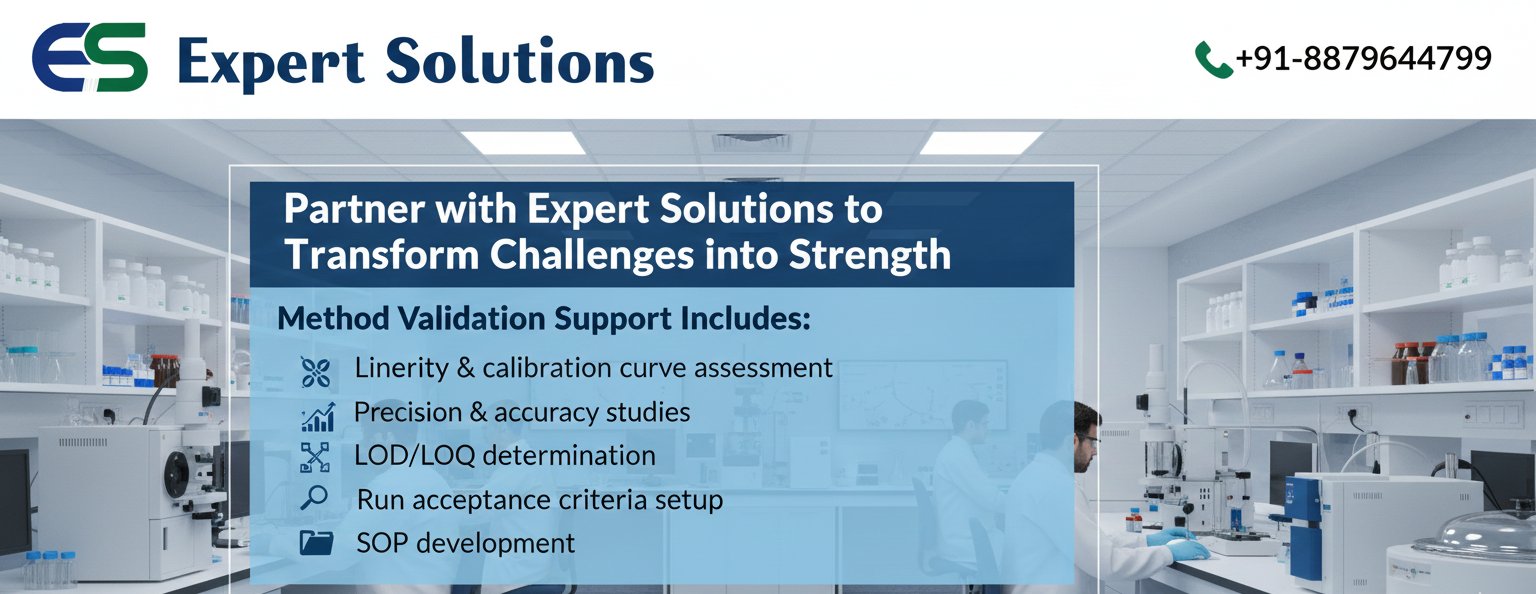 ES Expert Solutions

+91-8879644799

Partner with Expert Solutions to Transform Challenges into Strength

Method Validation Support Includes:

Linerity & calibration curve assessment

Precision & accuracy studies

LOD/LOQ determination

Run acceptance criteria setup

SOP development